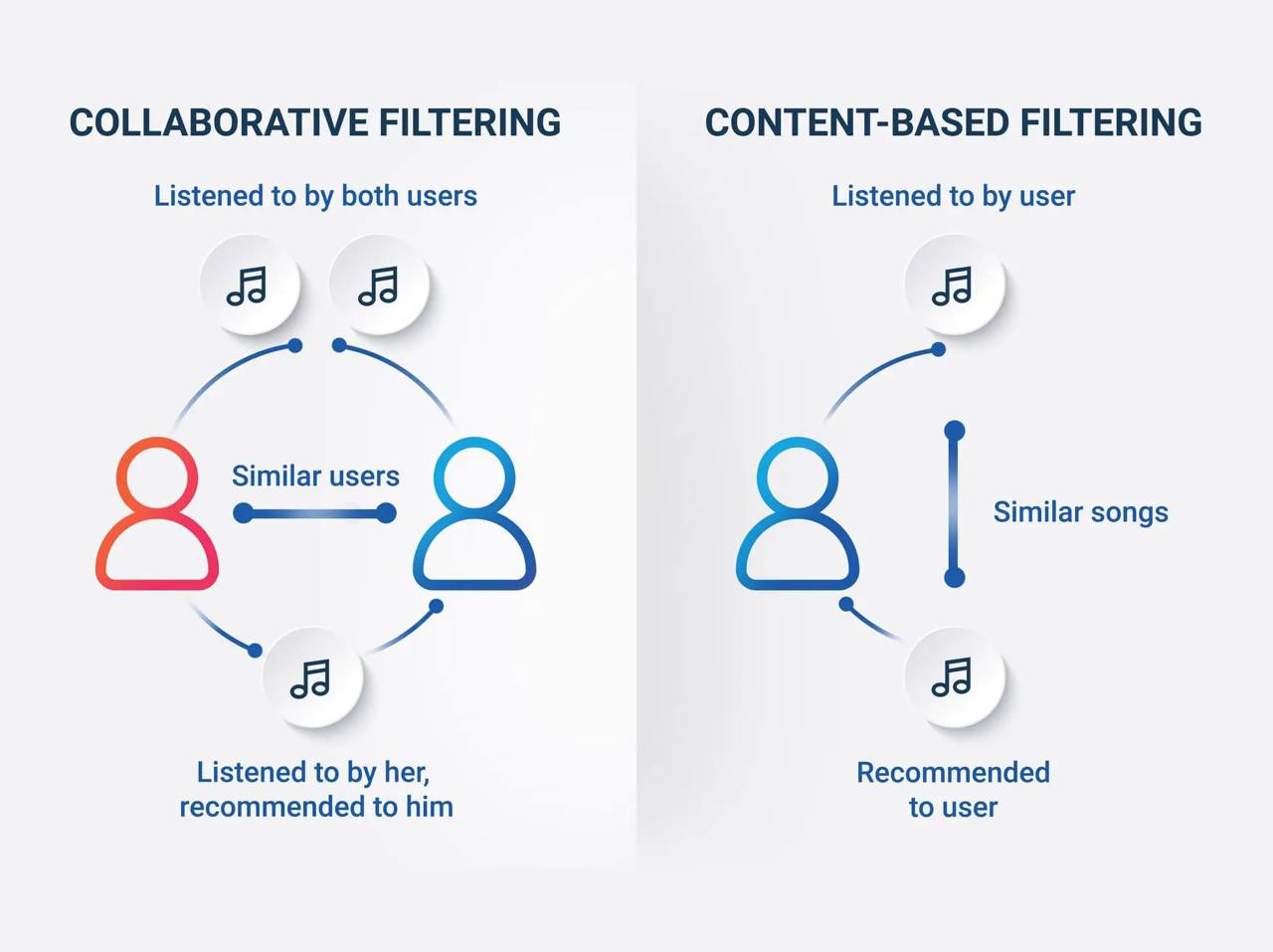 COLLABORATIVE FILTERING

Listened to by both users

Similar users

Listened to by her, recommended to him

CONTENT-BASED FILTERING

Listened to by user

Similar songs

Recommended to user